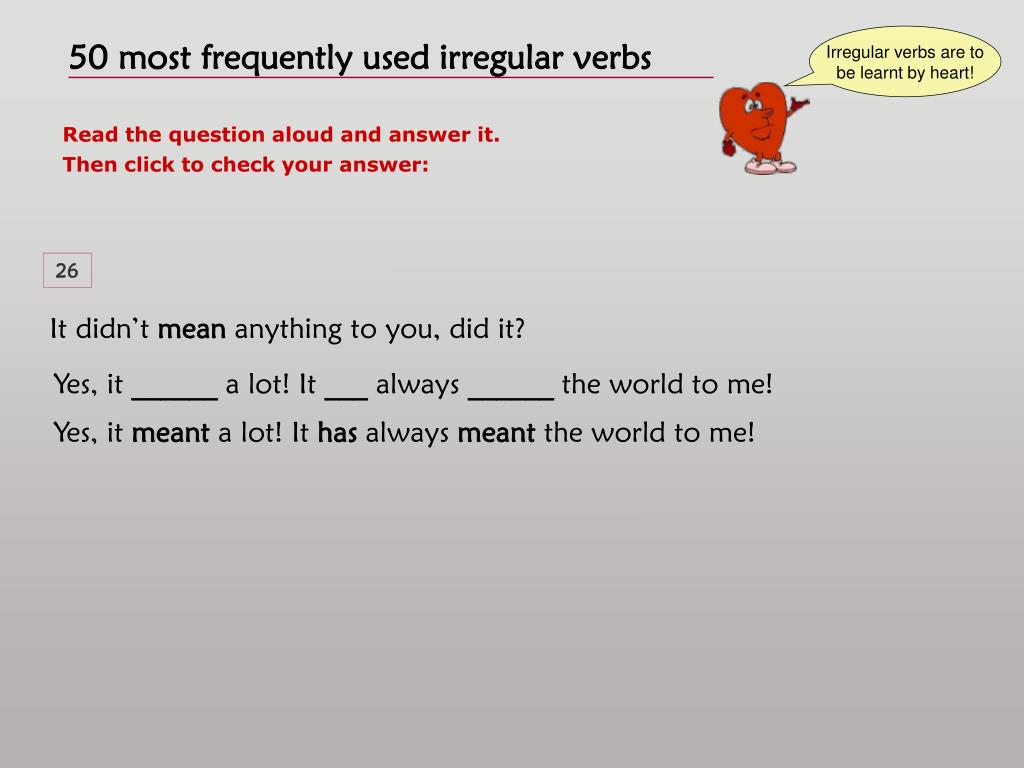 50 most frequently used irregular verbs

Irregular verbs are to be learnt by heart!

Read the question aloud and answer it.
Then click to check your answer:

26

It didn't mean anything to you, did it?

Yes, it ______ a lot! It ___ always ______ the world to me!

Yes, it meant a lot! It has always meant the world to me!